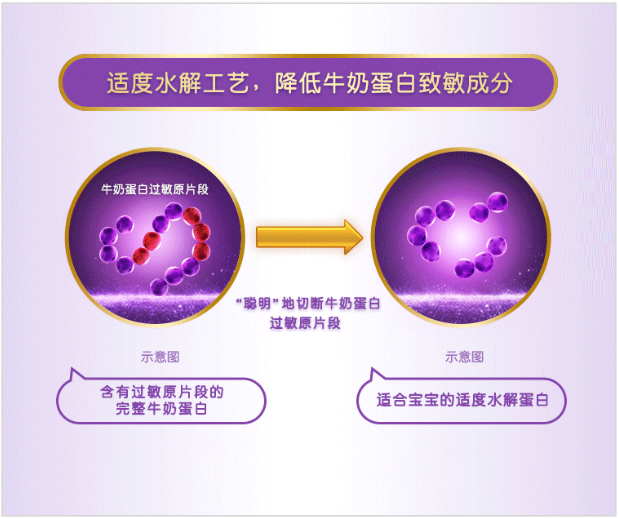 适度水解工艺，降低牛奶蛋白致敏成分

牛奶蛋白过敏原片段

“聪明”地切断牛奶蛋白过敏原片段

示意图

含有过敏原片段的完整牛奶蛋白

示意图

适合宝宝的适度水解蛋白